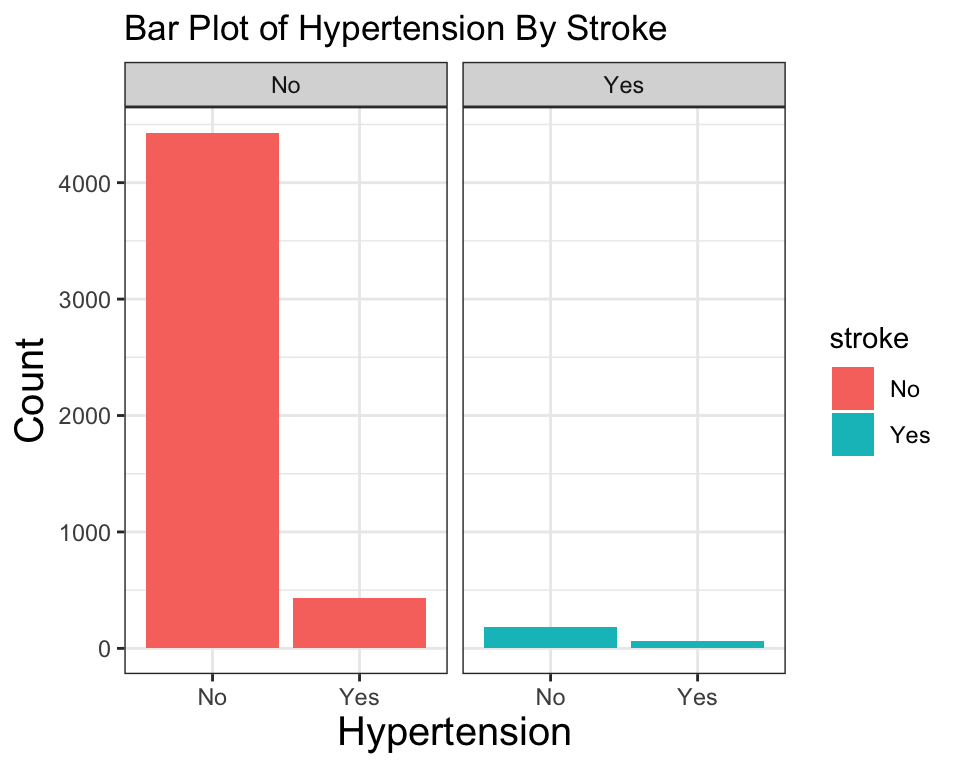 Bar Plot of Hypertension By Stroke

No

Yes

Count

4000
3000
2000
1000
0

No Yes

No Yes

Hypertension

stroke
No
Yes